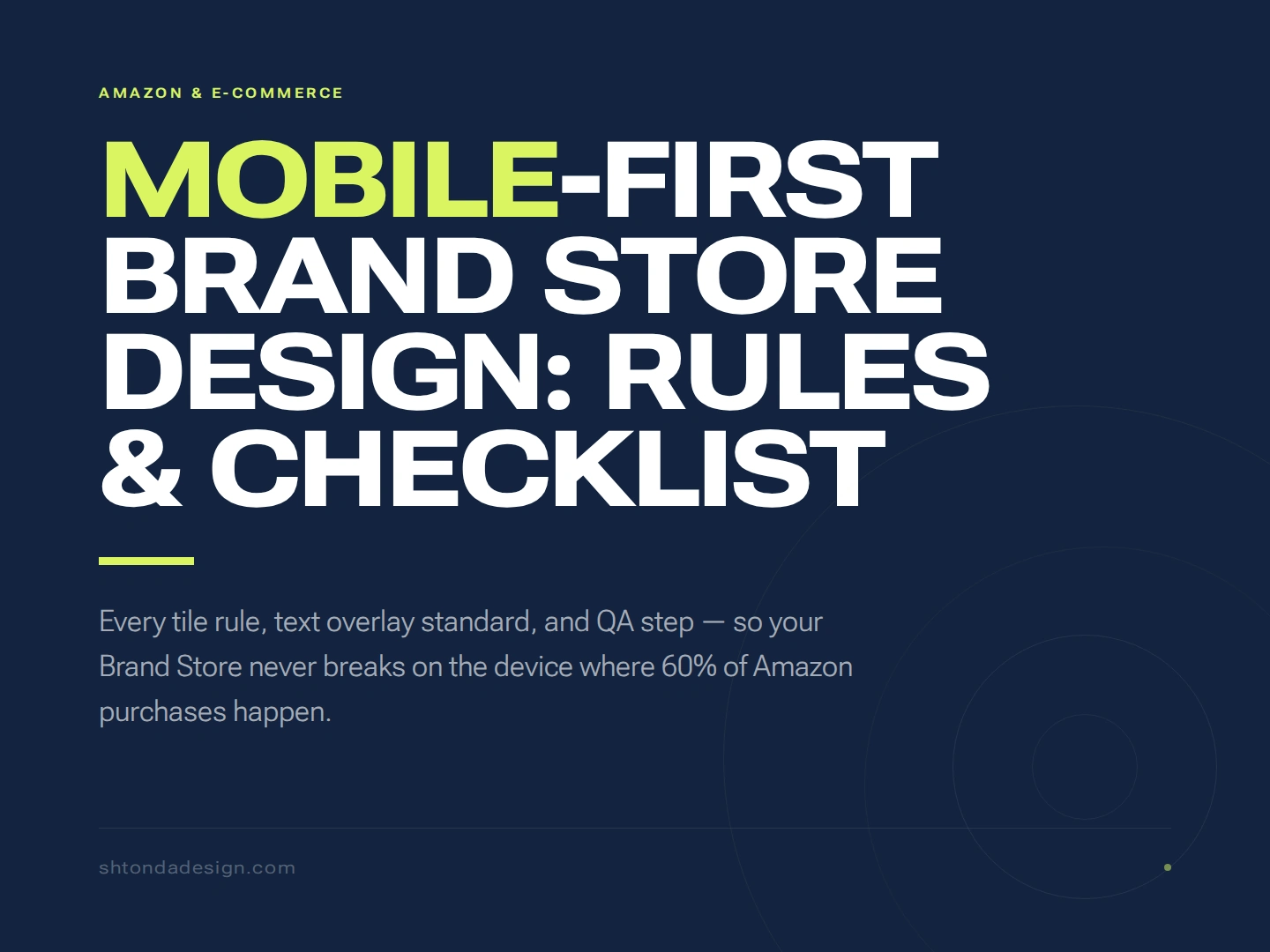 AMAZON & E-COMMERCE

MOBILE-FIRST BRAND STORE DESIGN: RULES & CHECKLIST

Every tile rule, text overlay standard, and QA step — so your Brand Store never breaks on the device where 60% of Amazon purchases happen.

shtondadesign.com